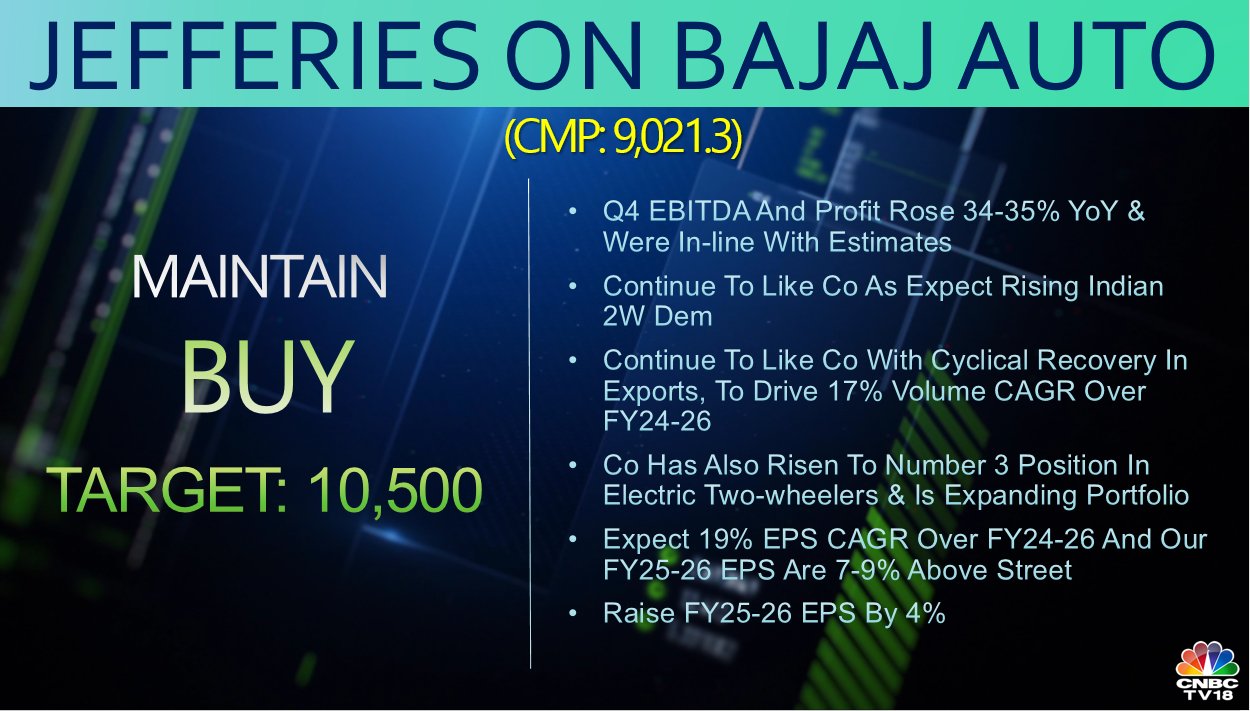 JEFFERIES ON BAJAJ AUTO

(CMP: 9,021.3)

MAINTAIN

BUY

TARGET: 10,500

• Q4 EBITDA And Profit Rose 34-35% YoY & Were In-line With Estimates

• Continue To Like Co As Expect Rising Indian 2W Dem

• Continue To Like Co With Cyclical Recovery In Exports, To Drive 17% Volume CAGR Over FY24-26

• Co Has Also Risen To Number 3 Position In Electric Two-wheelers & Is Expanding Portfolio

• Expect 19% EPS CAGR Over FY24-26 And Our FY25-26 EPS Are 7-9% Above Street

• Raise FY25-26 EPS By 4%

CNBC TV18